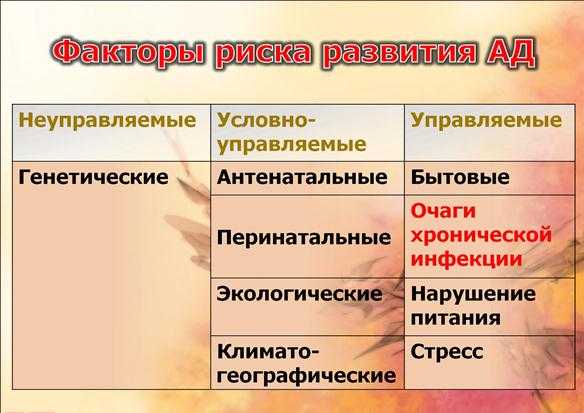 Факторы риска развития АД

| Неуправляемые | Условно-управляемые | Управляемые |
|---|---|---|
| Генетические | Антенатальные | Бытовые |
| | Перинатальные | Очаги хронической инфекции |
| | Экологические | Нарушение питания |
| | Климато-географические | Стресс |